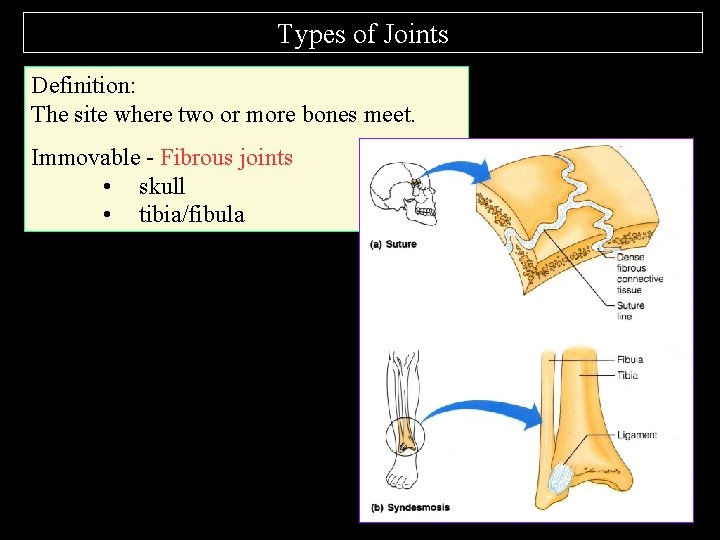 Types of Joints

Definition:
The site where two or more bones meet.

Immovable - Fibrous joints
• skull
• tibia/fibula

(a) Suture

Dense fibrous connective tissue

Suture line

Fibula

Tibia

Ligament

(b) Syndesmosis